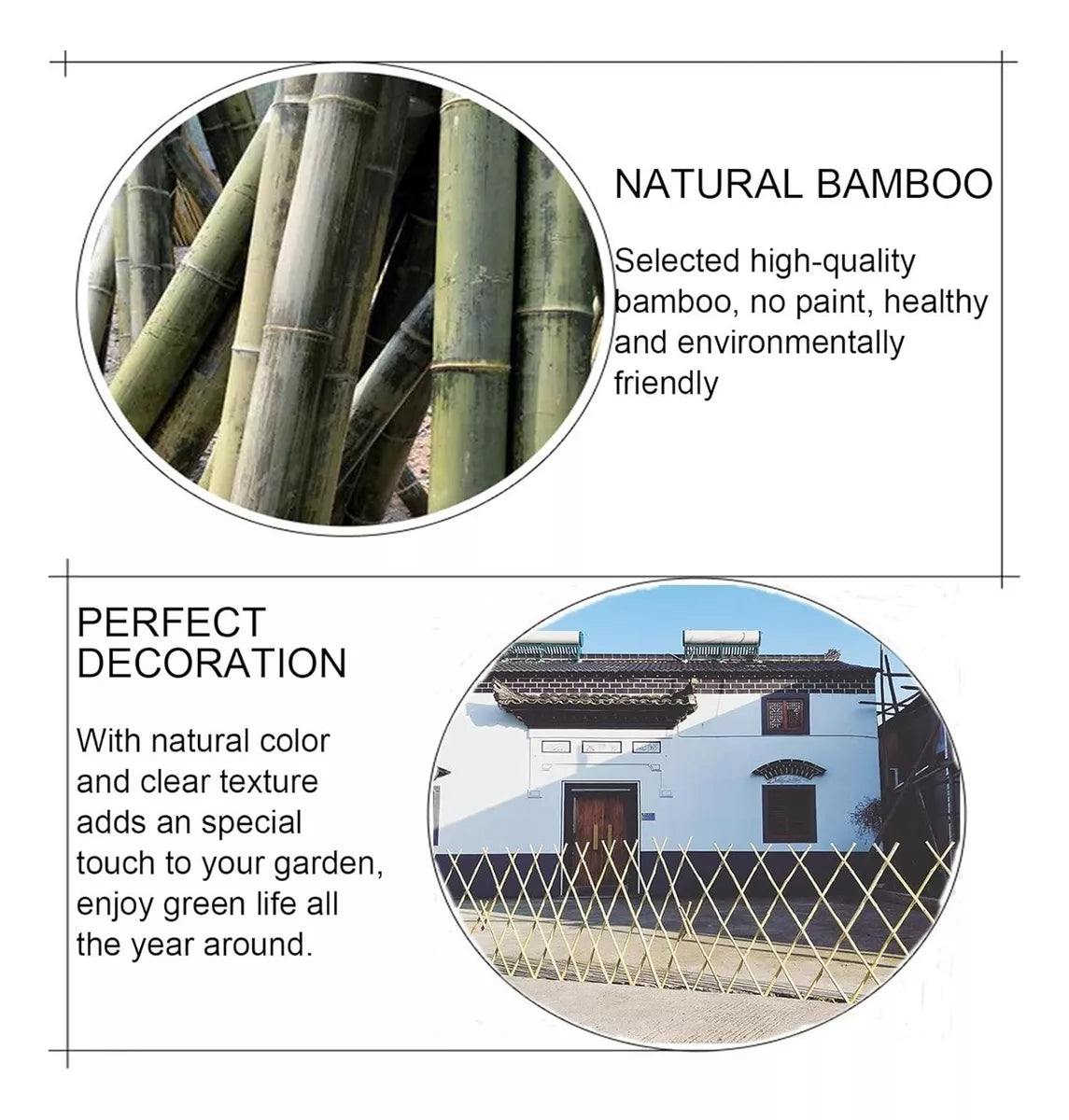 NATURAL BAMBOO

Selected high-quality bamboo, no paint, healthy and environmentally friendly

PERFECT DECORATION

With natural color and clear texture adds an special touch to your garden, enjoy green life all the year around.